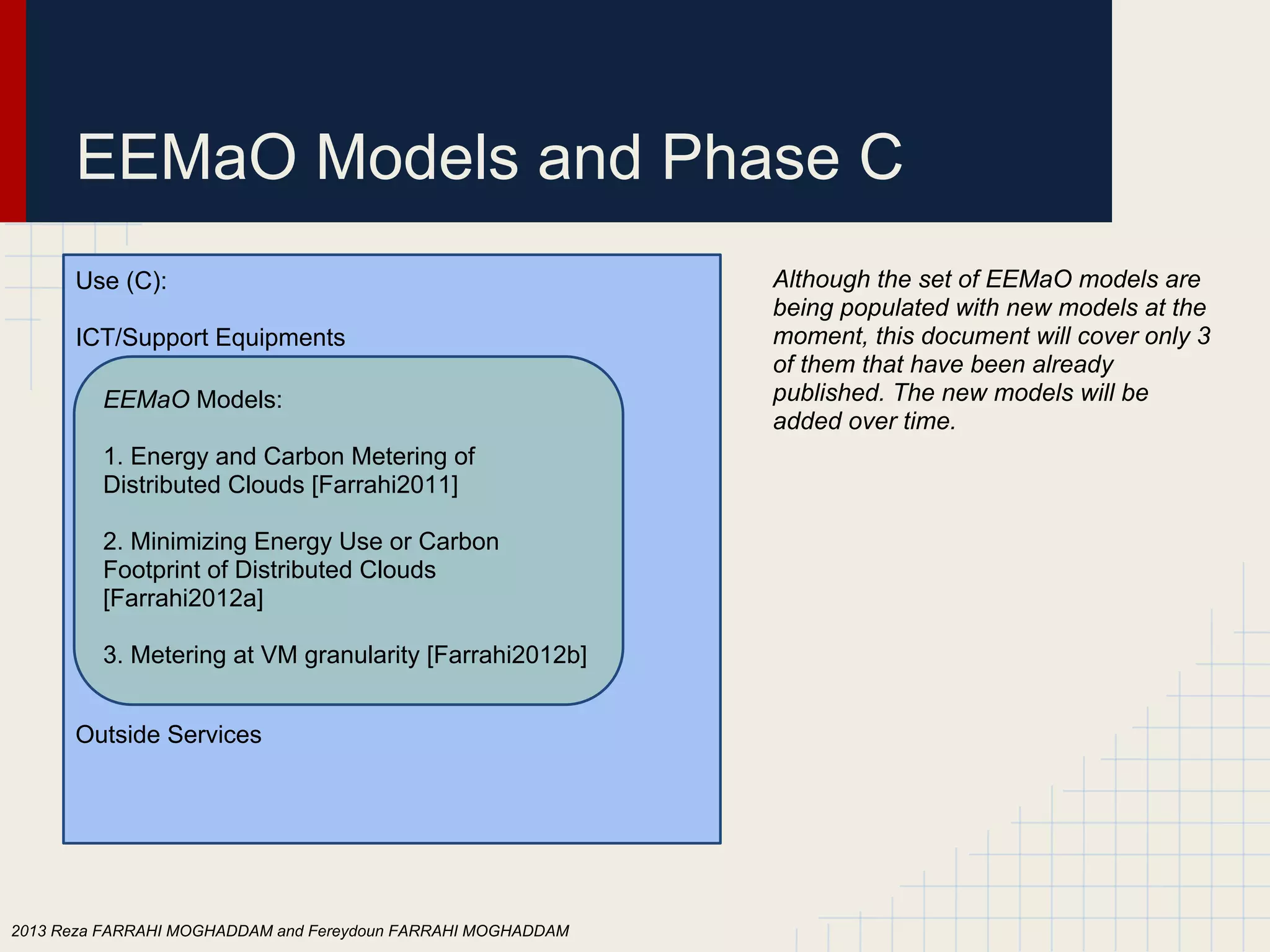 EEMaO Models and Phase C

Use (C):

ICT/Support Equipments

EEMaO Models:

1. Energy and Carbon Metering of Distributed Clouds [Farrahi2011]

2. Minimizing Energy Use or Carbon Footprint of Distributed Clouds [Farrahi2012a]

3. Metering at VM granularity [Farrahi2012b]

Outside Services

Although the set of EEMaO models are being populated with new models at the moment, this document will cover only 3 of them that have been already published. The new models will be added over time.

2013 Reza FARRAHI MOGHADDAM and Fereydoun FARRAHI MOGHADDAM